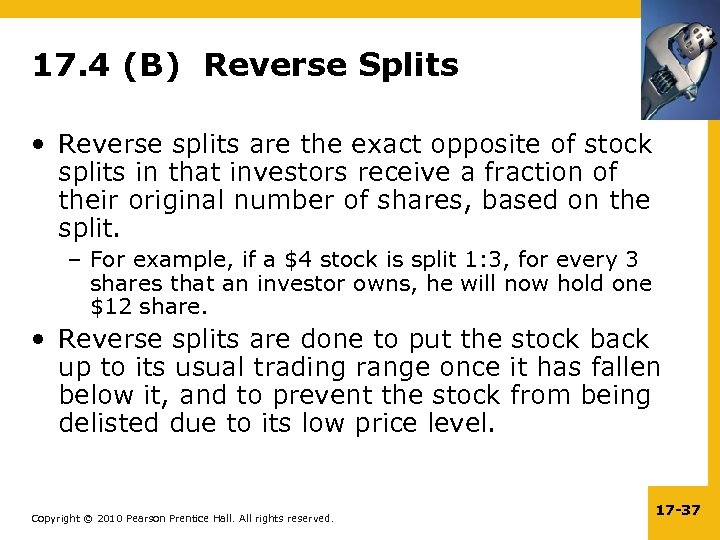 17.4 (B) Reverse Splits

• Reverse splits are the exact opposite of stock splits in that investors receive a fraction of their original number of shares, based on the split.

– For example, if a \$4 stock is split 1:3, for every 3 shares that an investor owns, he will now hold one \$12 share.

• Reverse splits are done to put the stock back up to its usual trading range once it has fallen below it, and to prevent the stock from being delisted due to its low price level.

Copyright © 2010 Pearson Prentice Hall. All rights reserved.

17-37